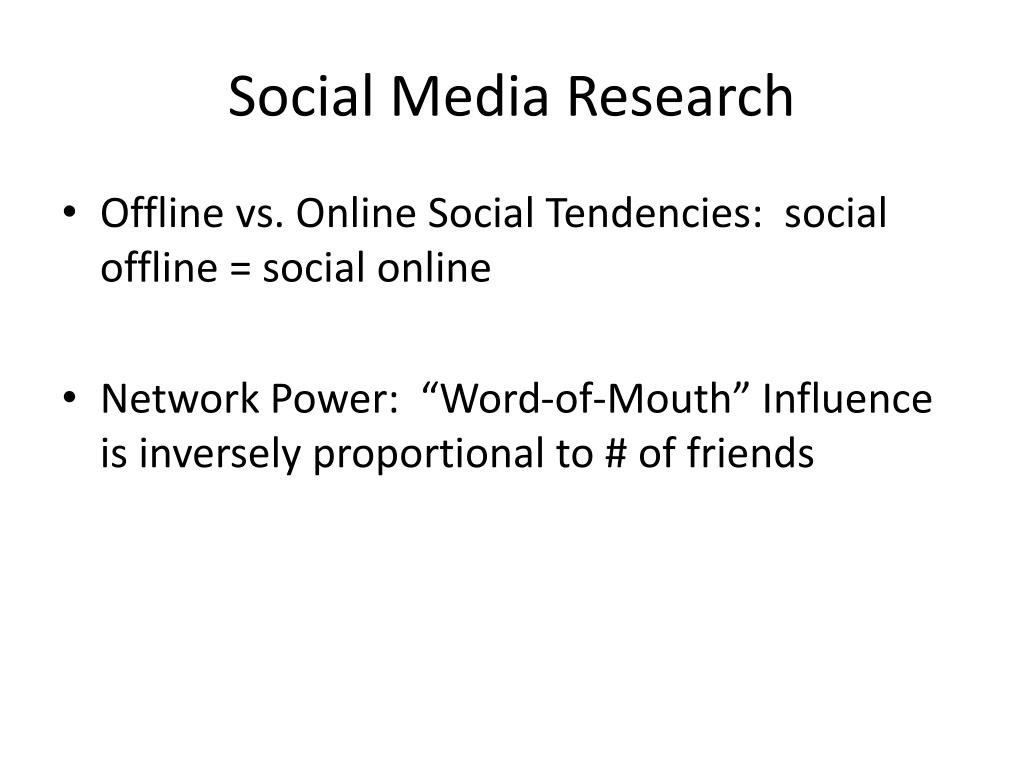 Social Media Research

• Offline vs. Online Social Tendencies:  social offline = social online

• Network Power:  “Word-of-Mouth” Influence is inversely proportional to # of friends